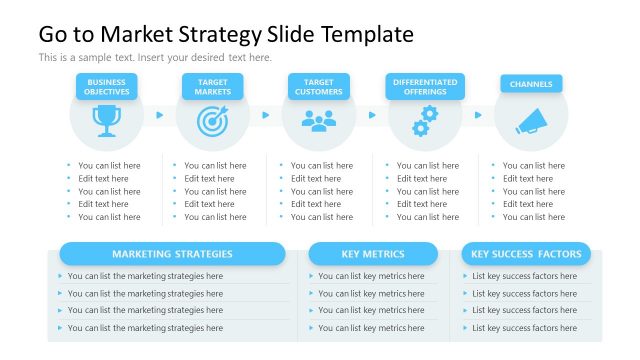 Go to Market Strategy Slide Template

This is a sample text. Insert your desired text here.

BUSINESS OBJECTIVES

- You can list here
- Edit text here
- You can list here
- Edit text here
- You can list here

TARGET MARKETS

- You can list here
- Edit text here
- You can list here
- Edit text here
- You can list here

TARGET CUSTOMERS

- You can list here
- Edit text here
- You can list here
- Edit text here
- You can list here

DIFFERENTIATED OFFERINGS

- You can list here
- Edit text here
- You can list here
- Edit text here
- You can list here

CHANNELS

- You can list here
- Edit text here
- You can list here
- Edit text here
- You can list here

MARKETING STRATEGIES

- You can list the marketing strategies here
- You can list the marketing strategies here
- You can list the marketing strategies here
- You can list the marketing strategies here

KEY METRICS

- You can list key metrics here
- You can list key metrics here
- You can list key metrics here
- You can list key metrics here

KEY SUCCESS FACTORS

- List key success factors here
- List key success factors here
- List key success factors here
- List key success factors here